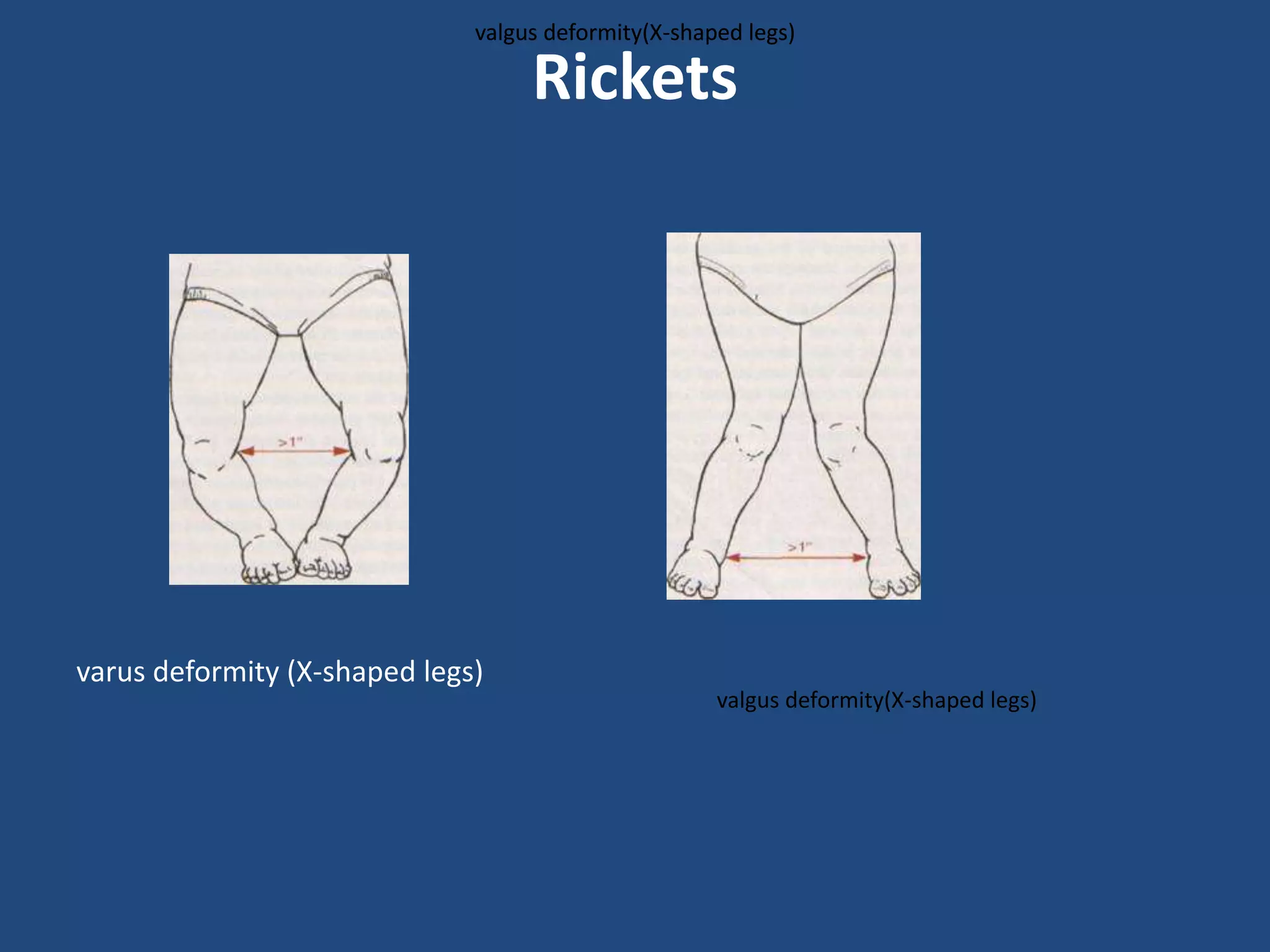 valgus deformity(X-shaped legs)

Rickets

>1"

>1"

varus deformity (X-shaped legs)

valgus deformity(X-shaped legs)